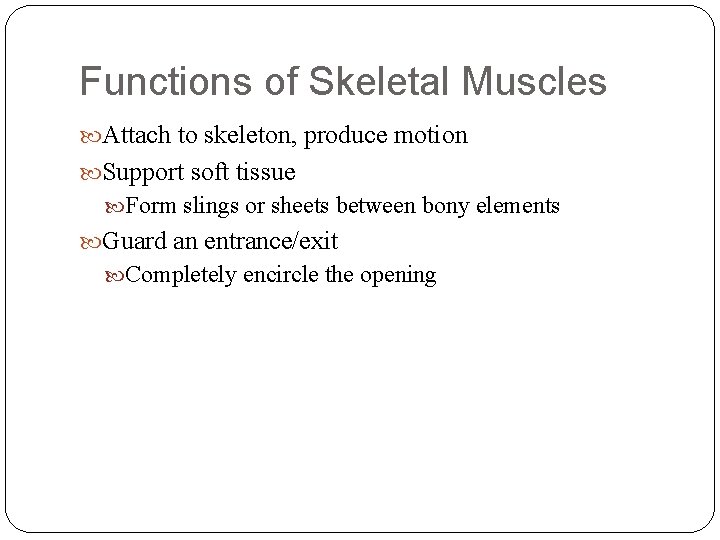 Functions of Skeletal Muscles

Attach to skeleton, produce motion

Support soft tissue

Form slings or sheets between bony elements

Guard an entrance/exit

Completely encircle the opening